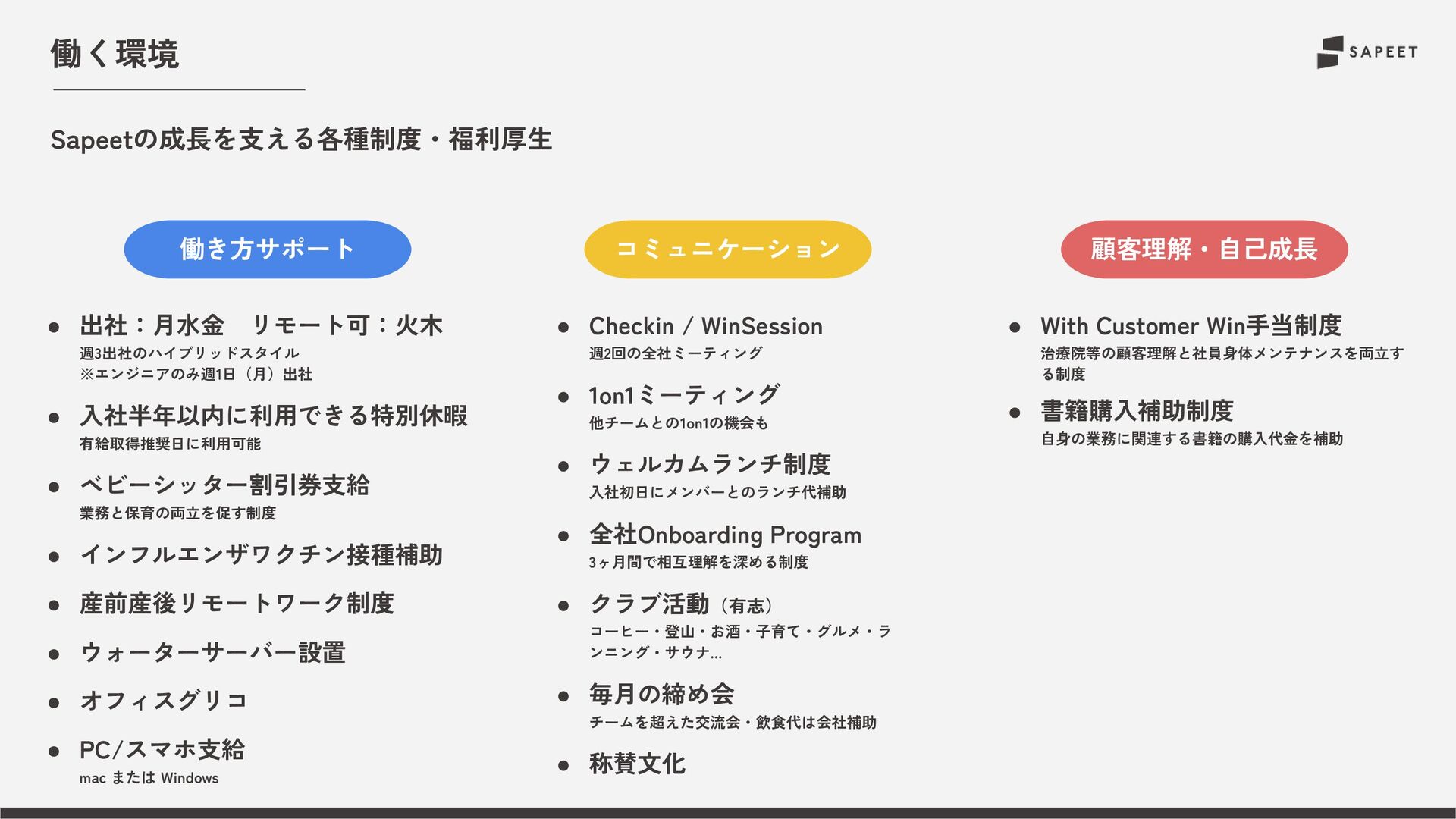 働く環境

SAPEET

Sapeetの成長を支える各種制度・福利厚生

働き方サポート

- 出社：月水金　リモート可：火木
週3出社のハイブリッドスタイル
※エンジニアのみ週1日（月）出社
- 入社半年以内に利用できる特別休暇
有給取得推奨日に利用可能
- ベビーシッター割引券支給
業務と保育の両立を促す制度
- インフルエンザワクチン接種補助
- 産前産後リモートワーク制度
- ウォーターサーバー設置
- オフィスグリコ
- PC/スマホ支給
mac または Windows

コミュニケーション

- Checkin / WinSession
週2回の全社ミーティング
- 1on1ミーティング
他チームとの1on1の機会も
- ウェルカムランチ制度
入社初日にメンバーとのランチ代補助
- 全社Onboarding Program
3ヶ月間で相互理解を深める制度
- クラブ活動（有志）
コーヒー・登山・お酒・子育て・グルメ・ランニング・サウナ…
- 毎月の締め会
チームを超えた交流会・飲食代は会社補助
- 称賛文化

顧客理解・自己成長

- With Customer Win手当制度
治療院等の顧客理解と社員身体メンテナンスを両立する制度
- 書籍購入補助制度
自身の業務に関連する書籍の購入代金を補助